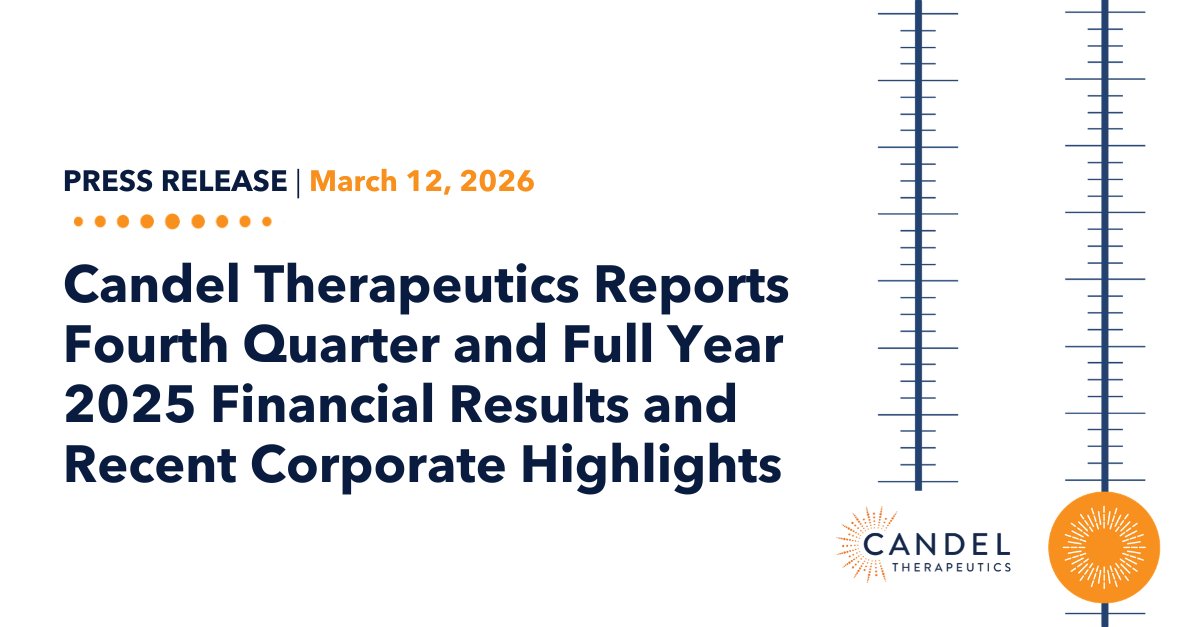 PRESS RELEASE | March 12, 2026

Candel Therapeutics Reports Fourth Quarter and Full Year 2025 Financial Results and Recent Corporate Highlights

CANDEL THERAPEUTICS